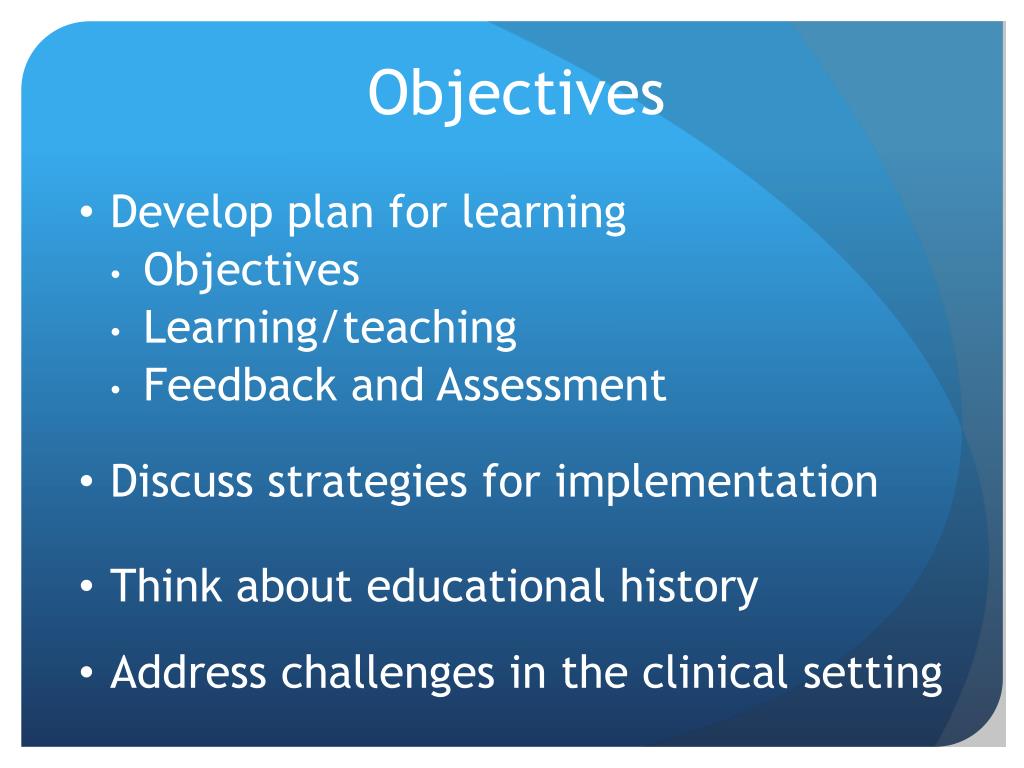 Objectives

• Develop plan for learning
  • Objectives
  • Learning/teaching
  • Feedback and Assessment

• Discuss strategies for implementation

• Think about educational history

• Address challenges in the clinical setting